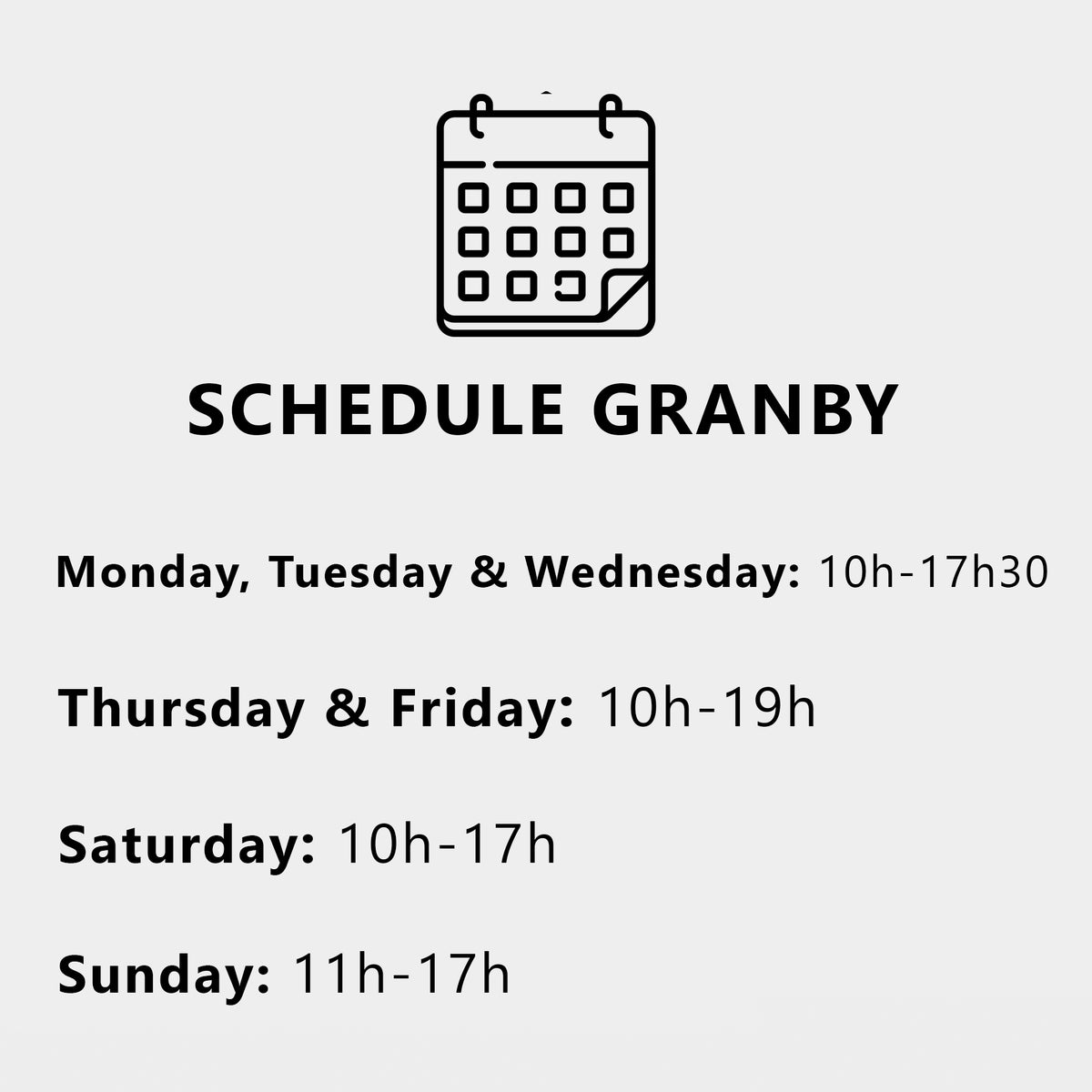 SCHEDULE GRANBY

Monday, Tuesday & Wednesday: 10h-17h30

Thursday & Friday: 10h-19h

Saturday: 10h-17h

Sunday: 11h-17h